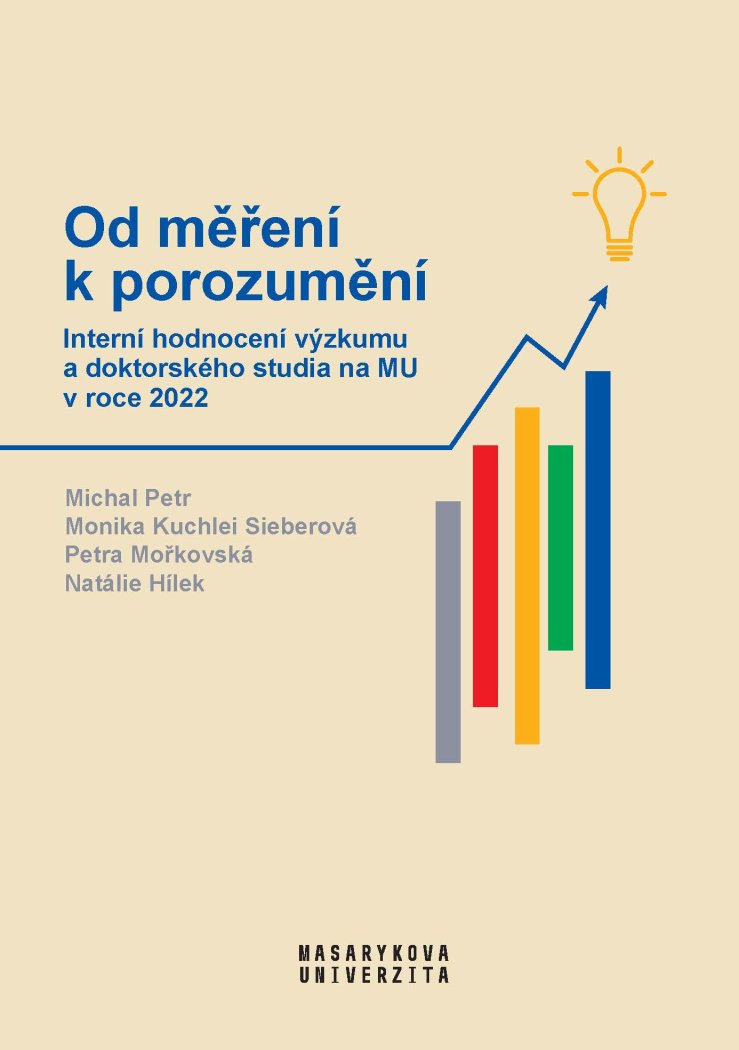 Od měření k porozumění

Interní hodnocení výzkumu a doktorského studia na MU v roce 2022

Michal Petr
Monika Kuchlei Sieberová
Petra Mořkovská
Natálie Hílek

MASARYKOVA UNIVERZITA